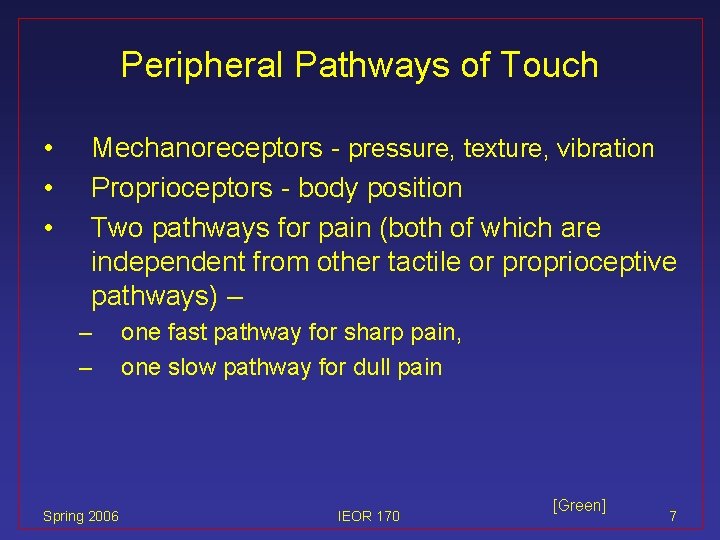 Peripheral Pathways of Touch

• Mechanoreceptors - pressure, texture, vibration
• Proprioceptors - body position
• Two pathways for pain (both of which are independent from other tactile or proprioceptive pathways) –
– one fast pathway for sharp pain,
– one slow pathway for dull pain

[Green]

Spring 2006 IEOR 170 7